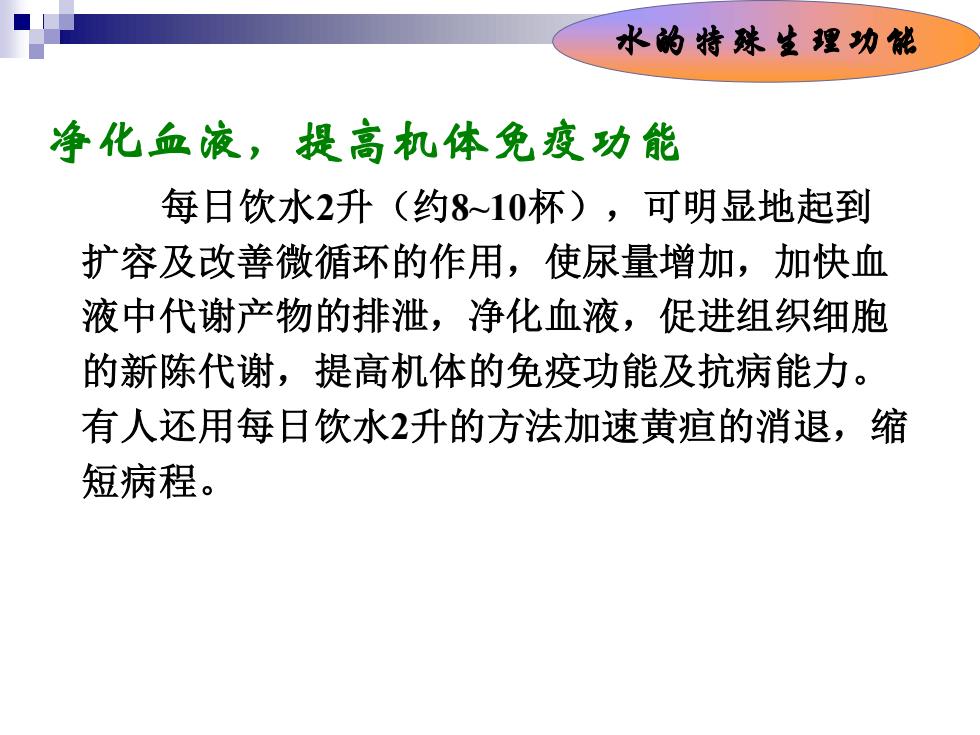 水的特殊生理功能

净化血液，提高机体免疫功能

每日饮水2升（约8~10杯），可明显地起到扩容及改善微循环的作用，使尿量增加，加快血液中代谢产物的排泄，净化血液，促进组织细胞的新陈代谢，提高机体的免疫功能及抗病能力。有人还用每日饮水2升的方法加速黄疸的消退，缩短病程。